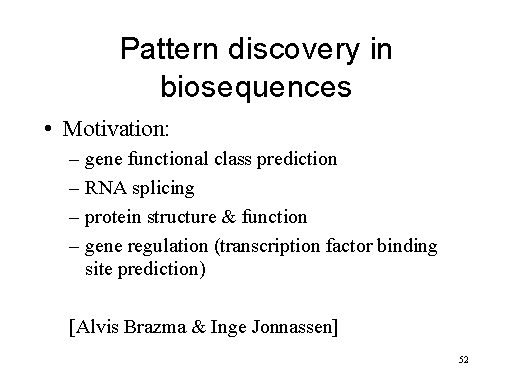 Pattern discovery in biosequences

• Motivation:
  – gene functional class prediction
  – RNA splicing
  – protein structure & function
  – gene regulation (transcription factor binding site prediction)

[Alvis Brazma & Inge Jonnassen]

52